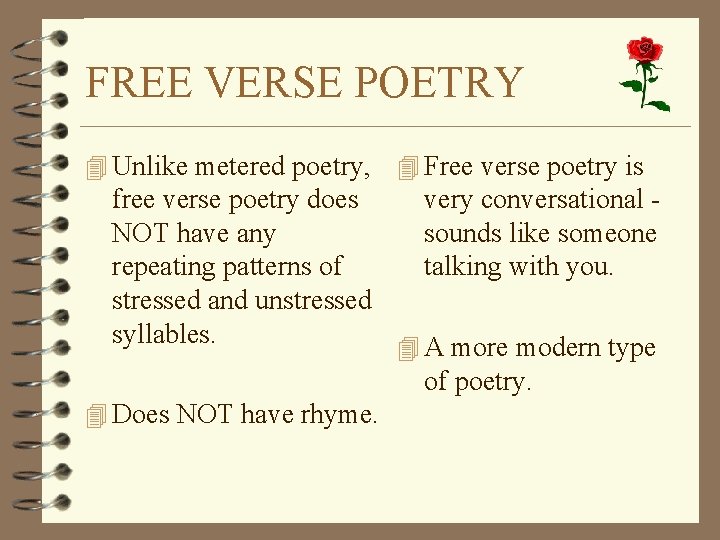 FREE VERSE POETRY

Unlike metered poetry, free verse poetry does NOT have any repeating patterns of stressed and unstressed syllables.

Does NOT have rhyme.

Free verse poetry is very conversational - sounds like someone talking with you.

A more modern type of poetry.